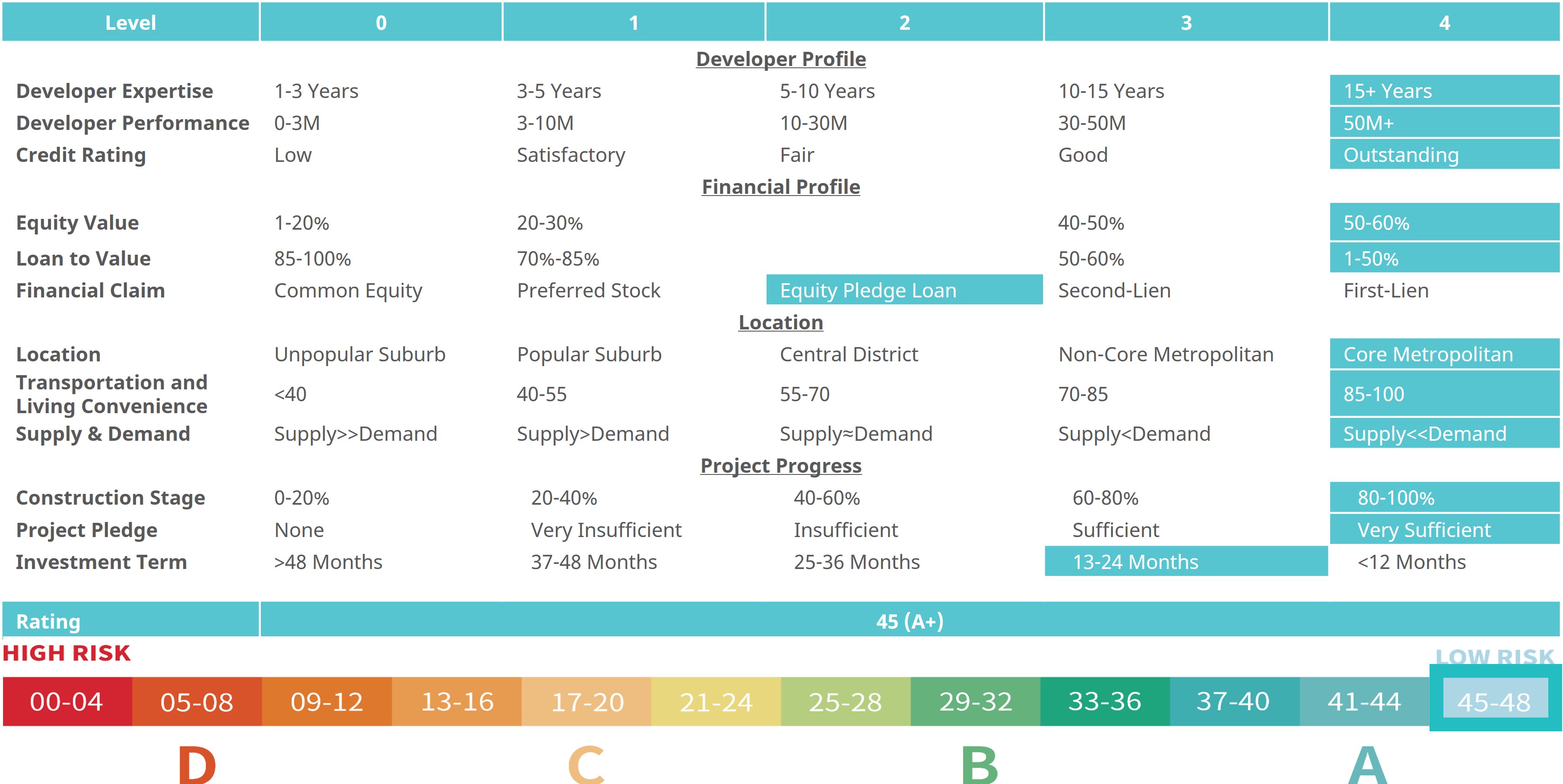 | Level | 0 | 1 | 2 | 3 | 4 |
|---|---|---|---|---|---|
| | | | Developer Profile | | |
| Developer Expertise | 1-3 Years | 3-5 Years | 5-10 Years | 10-15 Years | 15+ Years |
| Developer Performance | 0-3M | 3-10M | 10-30M | 30-50M | 50M+ |
| Credit Rating | Low | Satisfactory | Fair | Good | Outstanding |
| | | | Financial Profile | | |
| Equity Value | 1-20% | 20-30% | | 40-50% | 50-60% |
| Loan to Value | 85-100% | 70%-85% | | 50-60% | 1-50% |
| Financial Claim | Common Equity | Preferred Stock | Equity Pledge Loan | Second-Lien | First-Lien |
| | | | Location | | |
| Location | Unpopular Suburb | Popular Suburb | Central District | Non-Core Metropolitan | Core Metropolitan |
| Transportation and Living Convenience | <40 | 40-55 | 55-70 | 70-85 | 85-100 |
| Supply & Demand | Supply>>Demand | Supply>Demand | Supply≈Demand | Supply<Demand | Supply<<Demand |
| | | | Project Progress | | |
| Construction Stage | 0-20% | 20-40% | 40-60% | 60-80% | 80-100% |
| Project Pledge | None | Very Insufficient | Insufficient | Sufficient | Very Sufficient |
| Investment Term | >48 Months | 37-48 Months | 25-36 Months | 13-24 Months | <12 Months |
| Rating | 45 (A+) | | | | |

HIGH RISK

LOW RISK

00-04 05-08 09-12 13-16 17-20 21-24 25-28 29-32 33-36 37-40 41-44 45-48

D C B A